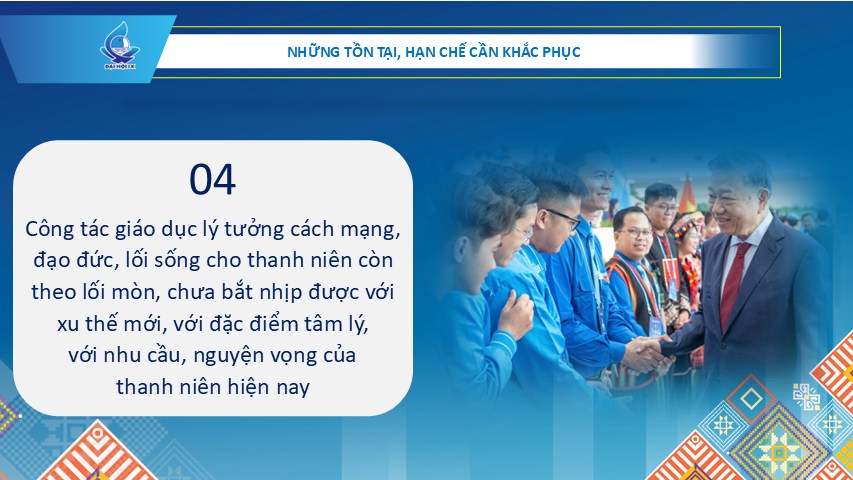 ĐẠI HỘI IX

NHỮNG TỒN TẠI, HẠN CHẾ CẦN KHẮC PHỤC

04

Công tác giáo dục lý tưởng cách mạng, đạo đức, lối sống cho thanh niên còn theo lối mòn, chưa bắt nhịp được với xu thế mới, với đặc điểm tâm lý, với nhu cầu, nguyện vọng của thanh niên hiện nay